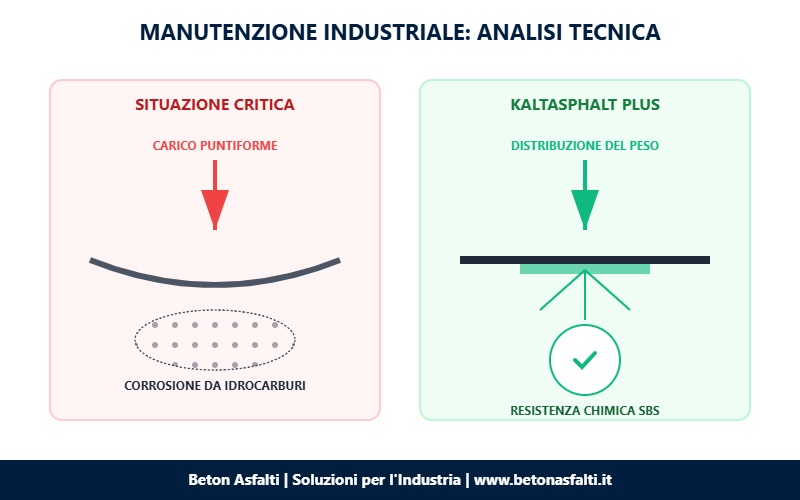 MANUTENZIONE INDUSTRIALE: ANALISI TECNICA

SITUAZIONE CRITICA

CARICO PUNTIFORME

CORROSIONE DA IDROCARBURI

KALTASPHALT PLUS

DISTRIBUZIONE DEL PESO

RESISTENZA CHIMICA SBS

Beton Asfalti | Soluzioni per l'Industria | www.betonasfalti.it